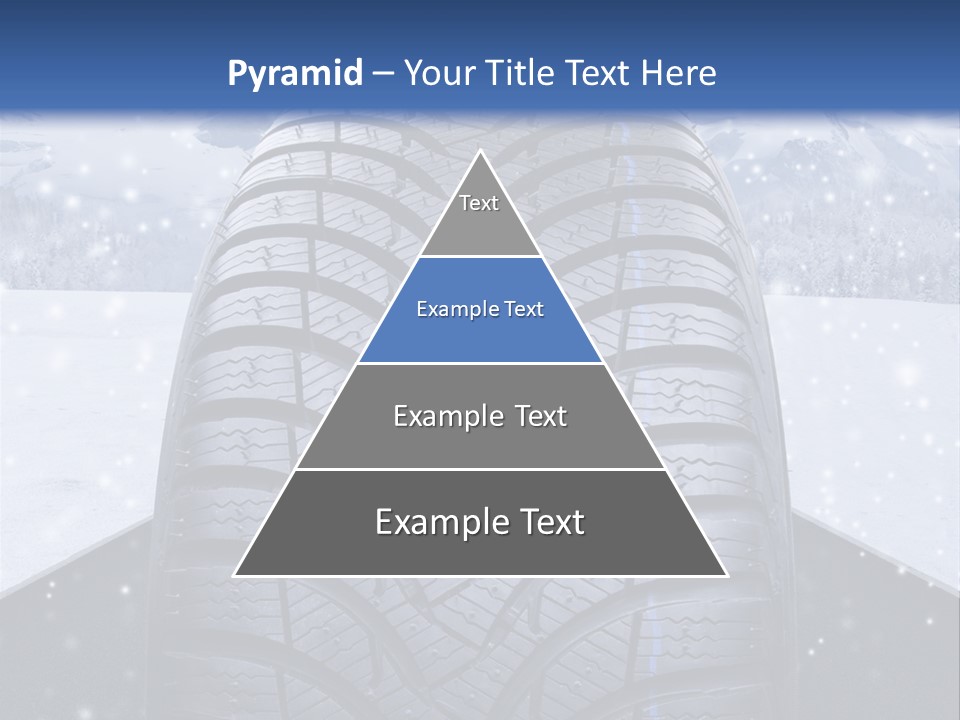 Pyramid – Your Title Text Here

Text

Example Text

Example Text

Example Text